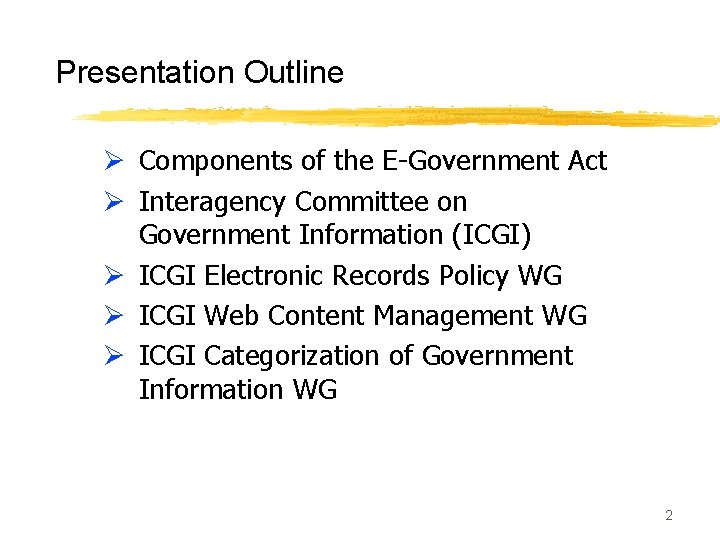 Presentation Outline

➢ Components of the E-Government Act
➢ Interagency Committee on Government Information (ICGI)
➢ ICGI Electronic Records Policy WG
➢ ICGI Web Content Management WG
➢ ICGI Categorization of Government Information WG

2